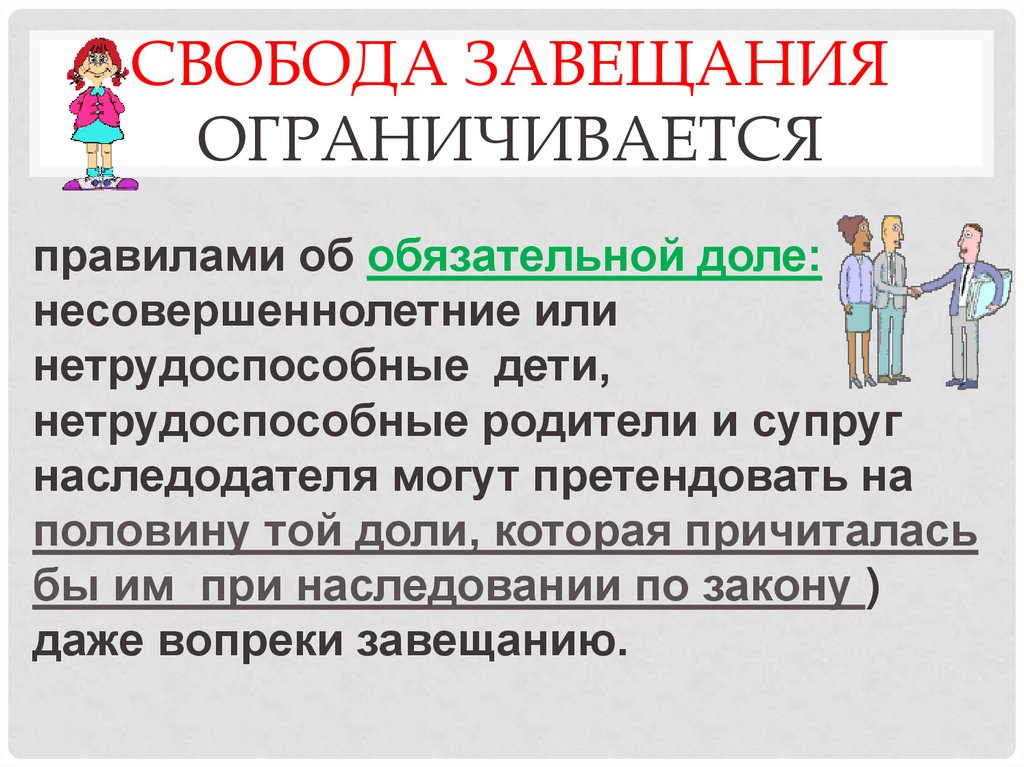 СВОБОДА ЗАВЕЩАНИЯ ОГРАНИЧИВАЕТСЯ

правилами об обязательной доле: несовершеннолетние или нетрудоспособные дети, нетрудоспособные родители и супруг наследодателя могут претендовать на половину той доли, которая причиталась бы им при наследовании по закону ) даже вопреки завещанию.